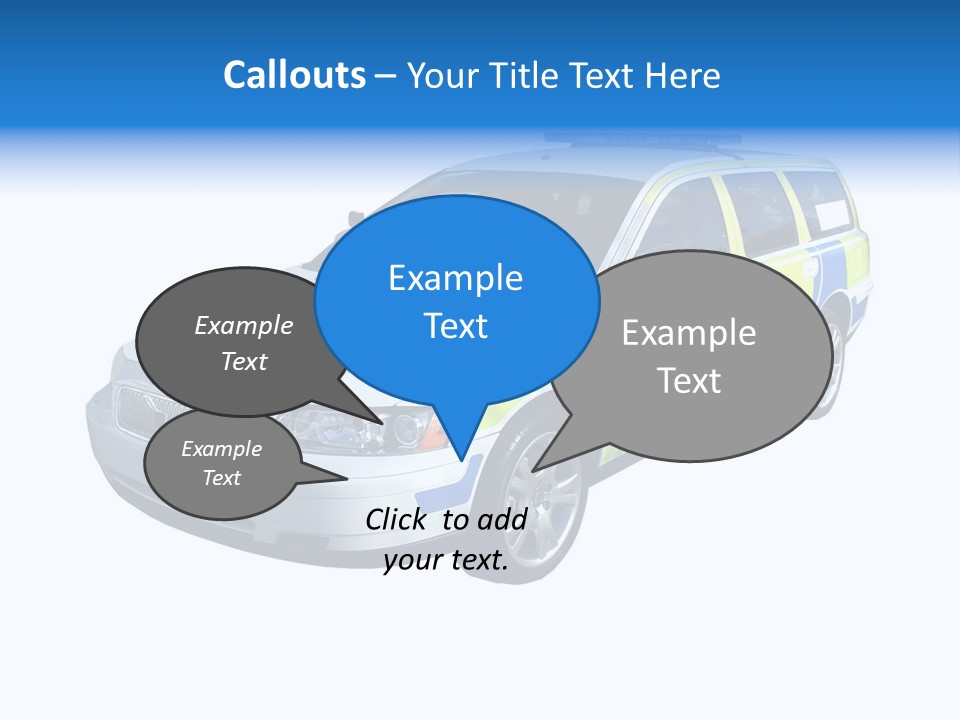 Callouts – Your Title Text Here

Example Text

Example Text

Example Text

Example Text

Click to add your text.